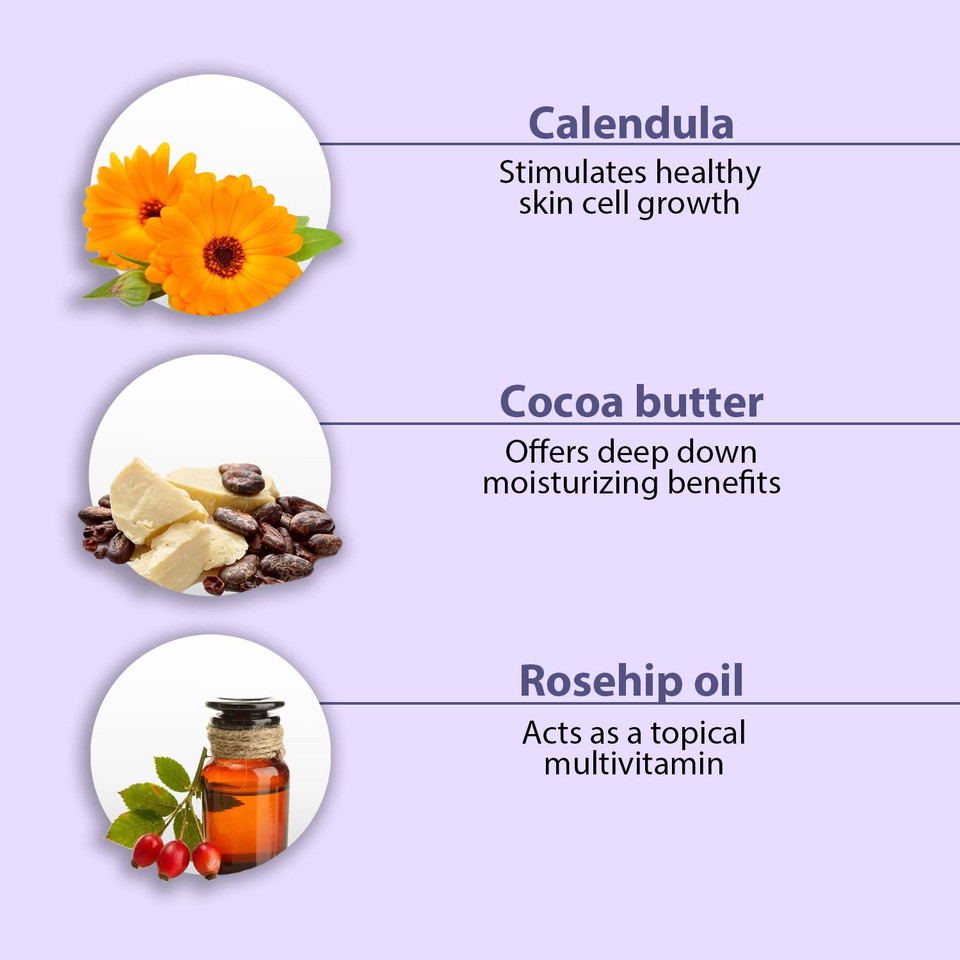 Calendula

Stimulates healthy skin cell growth

Cocoa butter

Offers deep down moisturizing benefits

Rosehip oil

Acts as a topical multivitamin